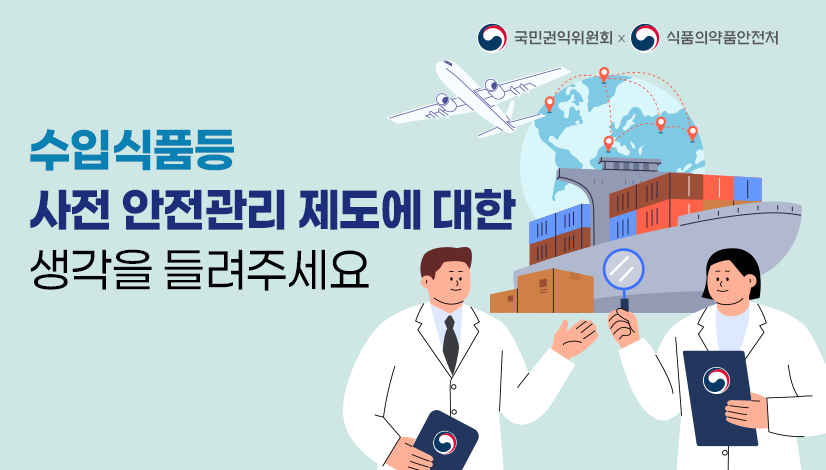 국민권익위원회 x 식품의약품안전처

수입식품등
사전 안전관리 제도에 대한
생각을 들려주세요